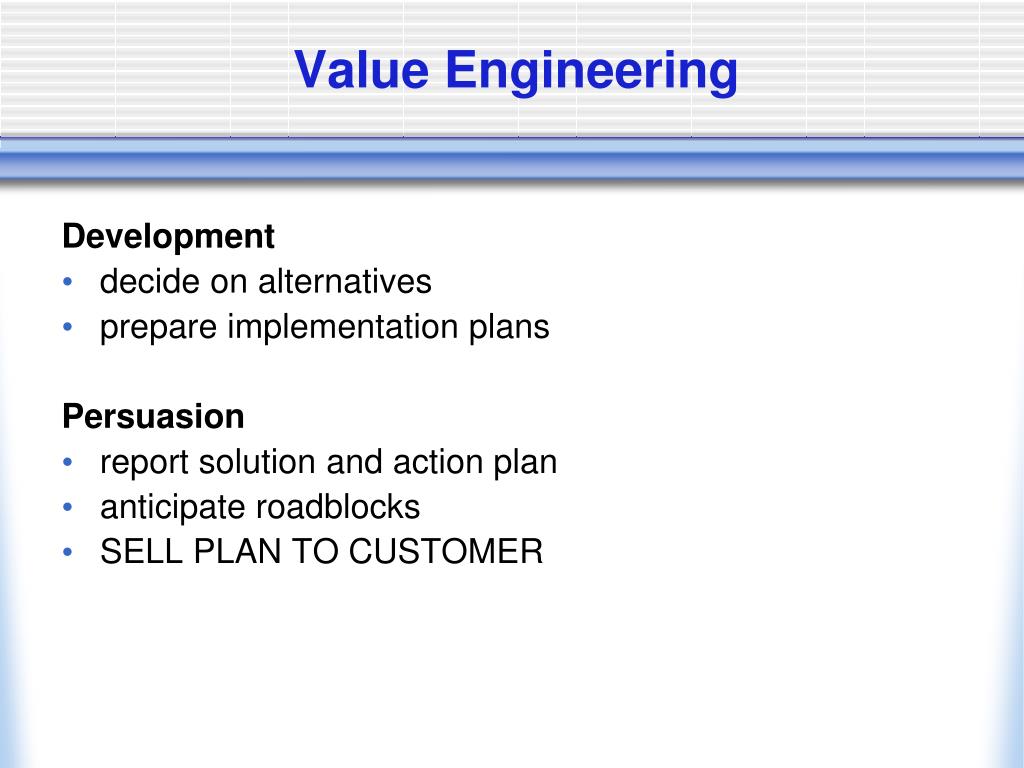 Value Engineering

Development
• decide on alternatives
• prepare implementation plans

Persuasion
• report solution and action plan
• anticipate roadblocks
• SELL PLAN TO CUSTOMER